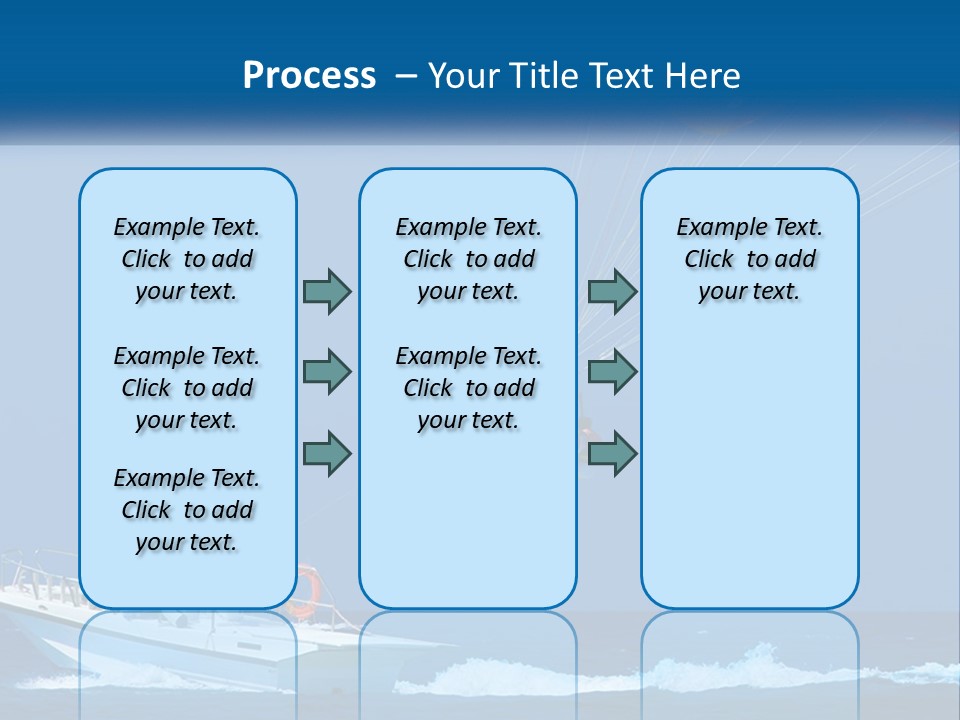 Process – Your Title Text Here

Example Text. Click to add your text.

Example Text. Click to add your text.

Example Text. Click to add your text.

Example Text. Click to add your text.

Example Text. Click to add your text.

Example Text. Click to add your text.